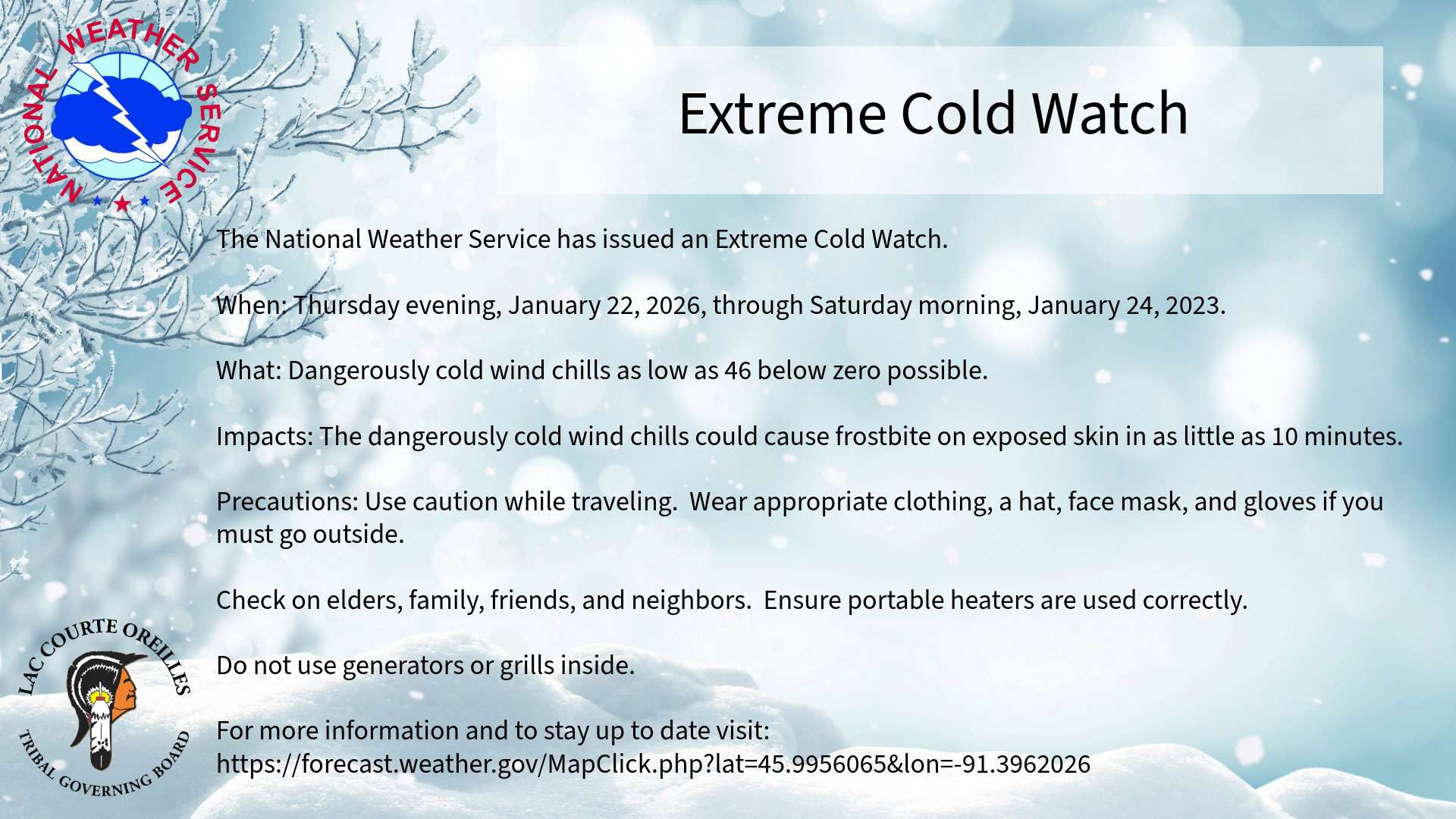 NATIONAL WEATHER SERVICE

Extreme Cold Watch

The National Weather Service has issued an Extreme Cold Watch.

When: Thursday evening, January 22, 2026, through Saturday morning, January 24, 2023.

What: Dangerously cold wind chills as low as 46 below zero possible.

Impacts: The dangerously cold wind chills could cause frostbite on exposed skin in as little as 10 minutes.

Precautions: Use caution while traveling. Wear appropriate clothing, a hat, face mask, and gloves if you must go outside.

Check on elders, family, friends, and neighbors. Ensure portable heaters are used correctly.

Do not use generators or grills inside.

For more information and to stay up to date visit: https://forecast.weather.gov/MapClick.php?lat=45.9956065&lon=-91.3962026

LAC COURTE OREILLES TRIBAL GOVERNING BOARD